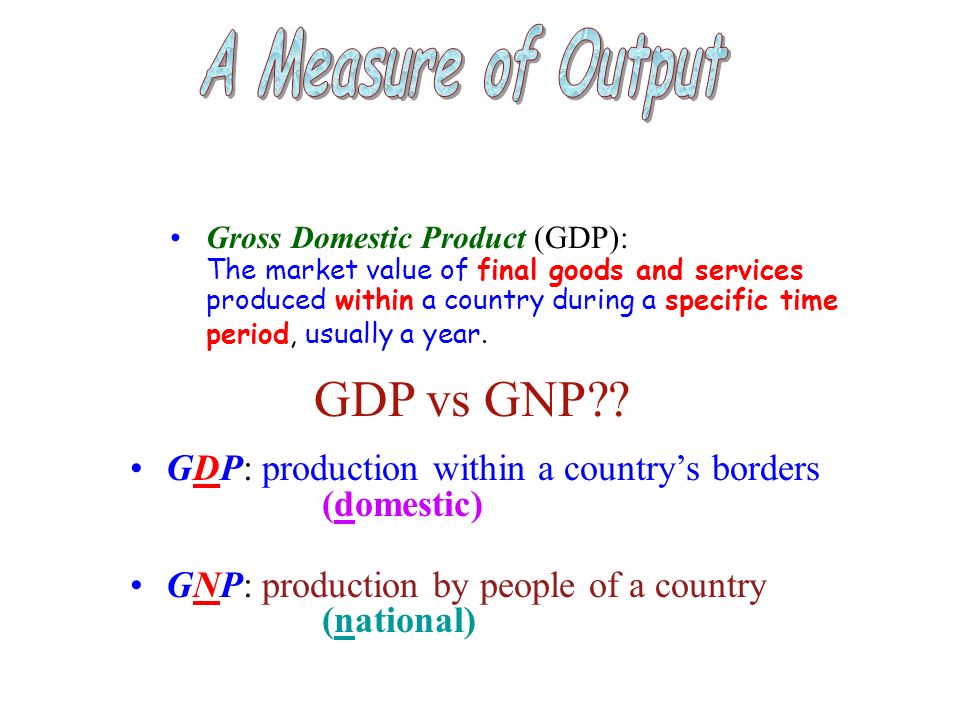 A Measure of Output

• Gross Domestic Product (GDP):
The market value of final goods and services produced within a country during a specific time period, usually a year.

GDP vs GNP??

• GDP: production within a country's borders
(domestic)

• GNP: production by people of a country
(national)